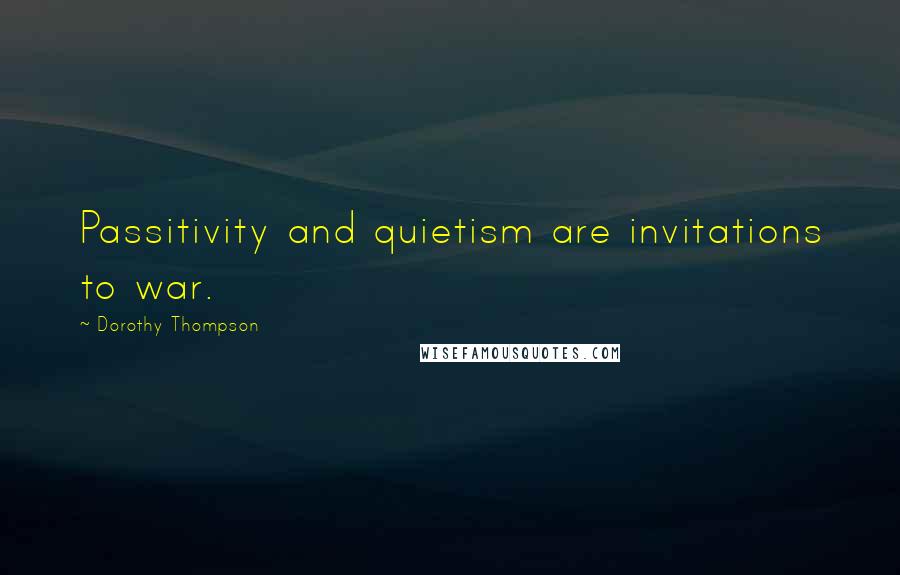 Passitivity and quietism are invitations to war.

~ Dorothy Thompson

WISEFAMOUSQUOTES.COM